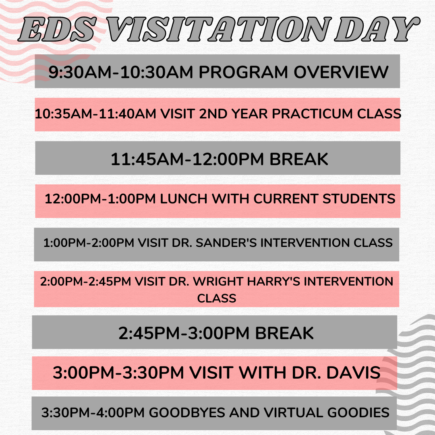 EDS VISITATION DAY

9:30AM-10:30AM PROGRAM OVERVIEW

10:35AM-11:40AM VISIT 2ND YEAR PRACTICUM CLASS

11:45AM-12:00PM BREAK

12:00PM-1:00PM LUNCH WITH CURRENT STUDENTS

1:00PM-2:00PM VISIT DR. SANDER'S INTERVENTION CLASS

2:00PM-2:45PM VISIT DR. WRIGHT HARRY'S INTERVENTION CLASS

2:45PM-3:00PM BREAK

3:00PM-3:30PM VISIT WITH DR. DAVIS

3:30PM-4:00PM GOODBYES AND VIRTUAL GOODIES